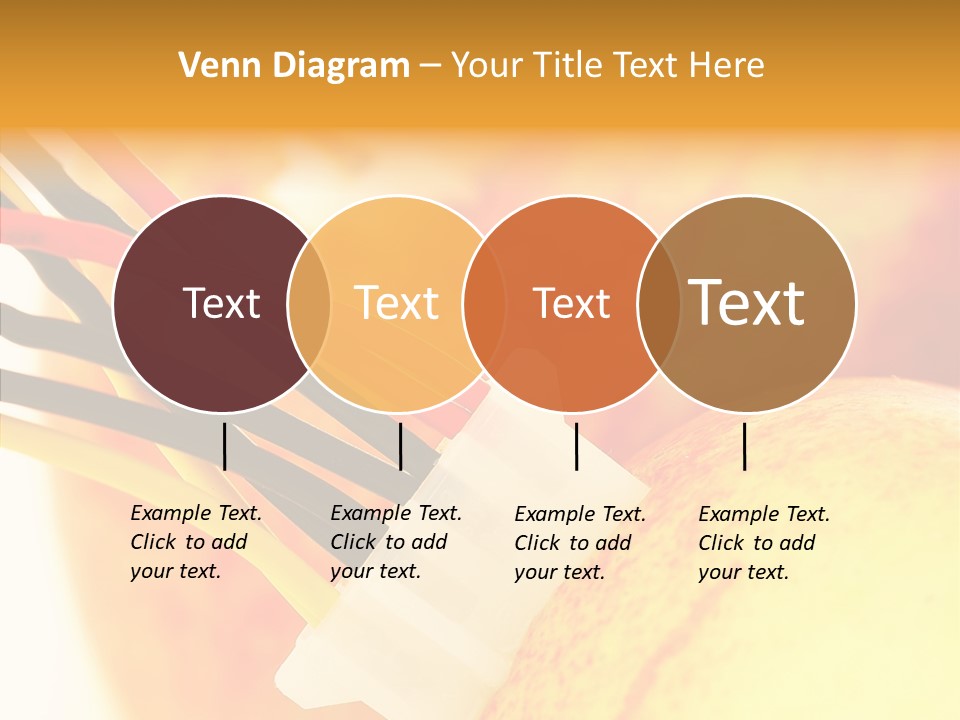 Venn Diagram – Your Title Text Here

Text

Text

Text

Text

Example Text. Click to add your text.

Example Text. Click to add your text.

Example Text. Click to add your text.

Example Text. Click to add your text.